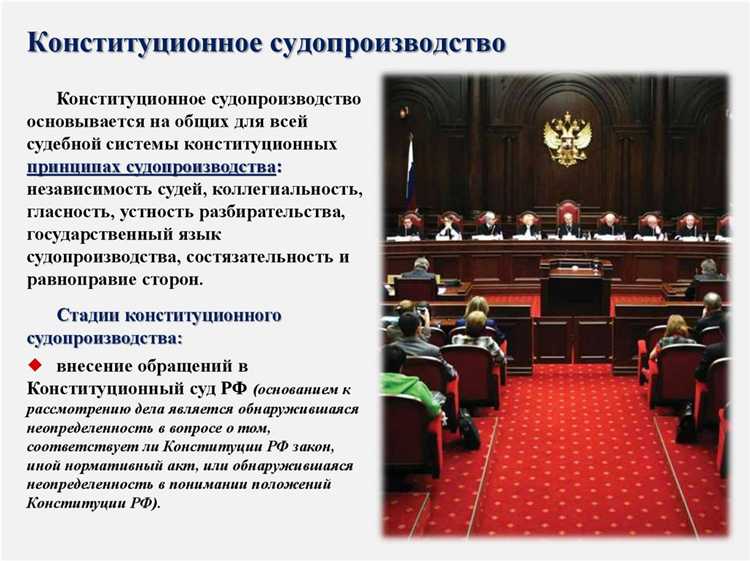 Конституционное судопроизводство

Конституционное судопроизводство основывается на общих для всей судебной системы конституционных принципах судопроизводства: независимость судей, коллегиальность, гласность, устность разбирательства, государственный язык судопроизводства, состязательность и равноправие сторон.

Стадии конституционного судопроизводства:

◆ внесение обращений в Конституционный суд РФ (основанием к рассмотрению дела является обнаружившаяся неопределенность в вопросе о том, соответствует ли Конституции РФ закон, иной нормативный акт, или обнаружившаяся неопределенность в понимании положений Конституции РФ).